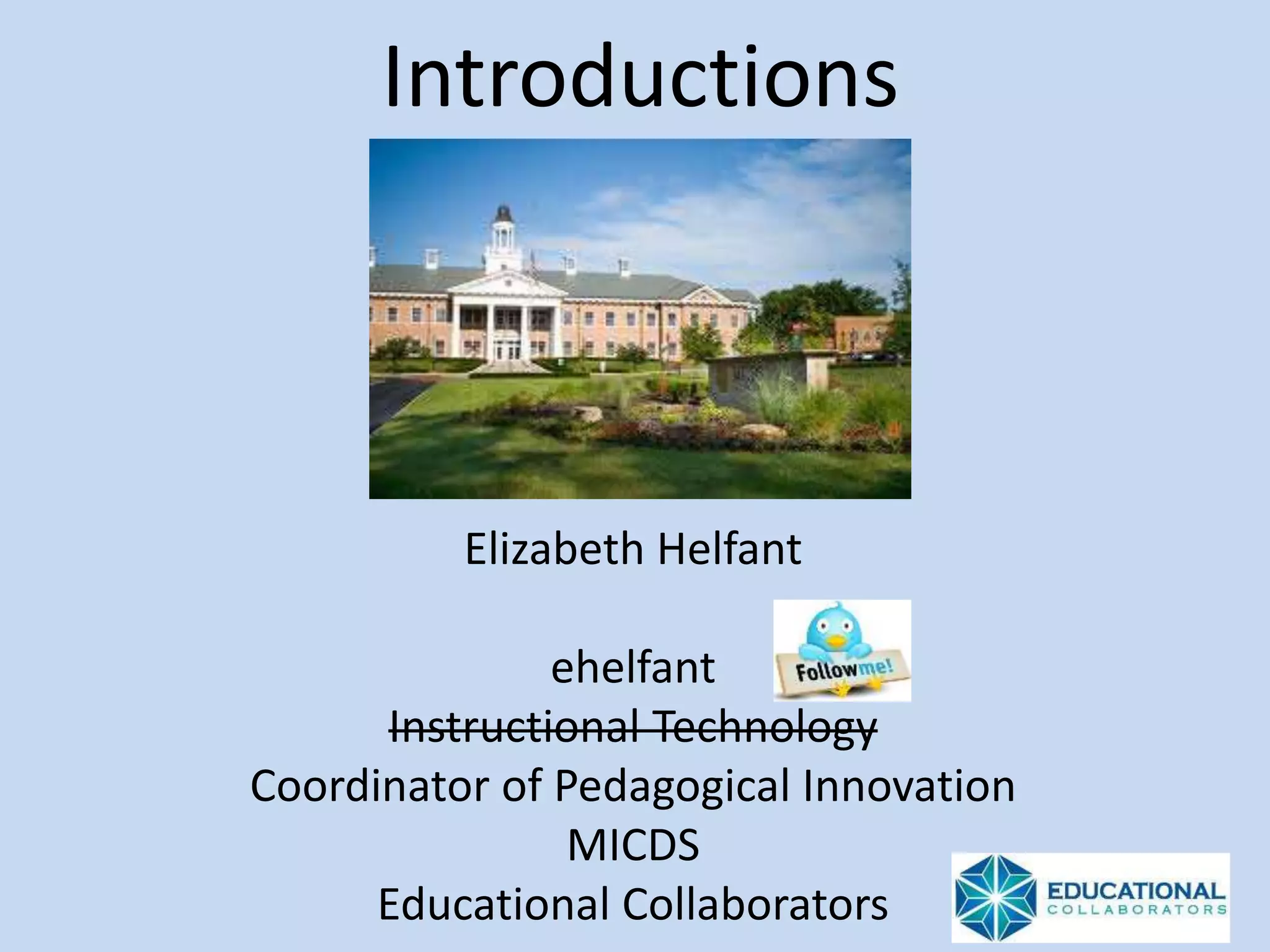 Introductions

Elizabeth Helfant

ehelfant

Follow me!

~~Instructional Technology~~

Coordinator of Pedagogical Innovation

MICDS

Educational Collaborators

EDUCATIONAL COLLABORATORS